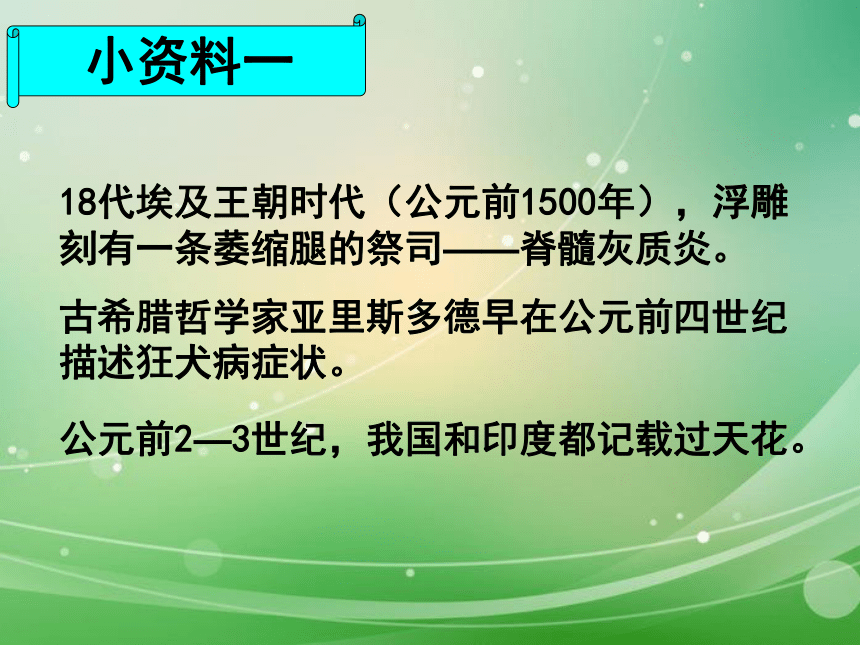 小资料一

18代埃及王朝时代（公元前1500年），浮雕刻有一条萎缩腿的祭司——脊髓灰质炎。

古希腊哲学家亚里斯多德早在公元前四世纪描述狂犬病症状。

公元前2—3世纪，我国和印度都记载过天花。